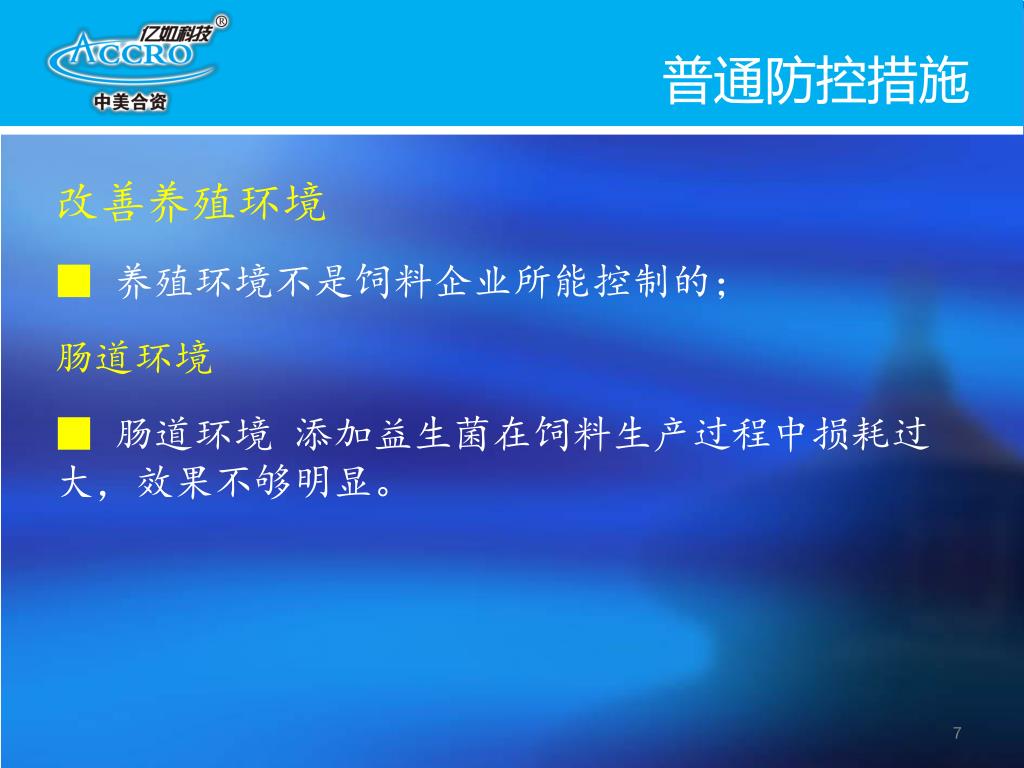 亿如科技®
ACCRO
中美合资

普通防控措施

改善养殖环境

■ 养殖环境不是饲料企业所能控制的；

肠道环境

■ 肠道环境 添加益生菌在饲料生产过程中损耗过大，效果不够明显。

7